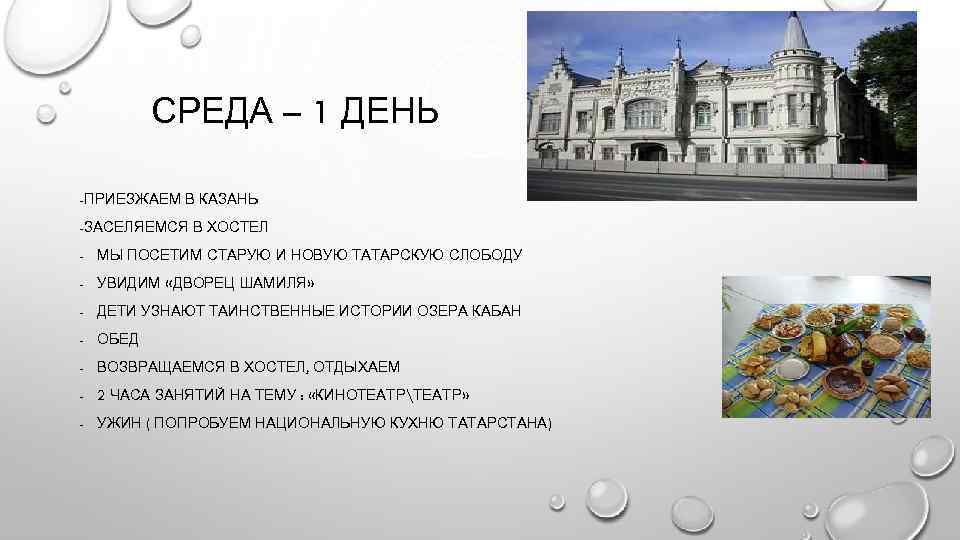 СРЕДА – 1 ДЕНЬ

-ПРИЕЗЖАЕМ В КАЗАНЬ
-ЗАСЕЛЯЕМСЯ В ХОСТЕЛ
- МЫ ПОСЕТИМ СТАРУЮ И НОВУЮ ТАТАРСКУЮ СЛОБОДУ
- УВИДИМ «ДВОРЕЦ ШАМИЛЯ»
- ДЕТИ УЗНАЮТ ТАИНСТВЕННЫЕ ИСТОРИИ ОЗЕРА КАБАН
- ОБЕД
- ВОЗВРАЩАЕМСЯ В ХОСТЕЛ, ОТДЫХАЕМ
- 2 ЧАСА ЗАНЯТИЙ НА ТЕМУ : «КИНОТЕАТР\ТЕАТР»
- УЖИН ( ПОПРОБУЕМ НАЦИОНАЛЬНУЮ КУХНЮ ТАТАРСТАНА)